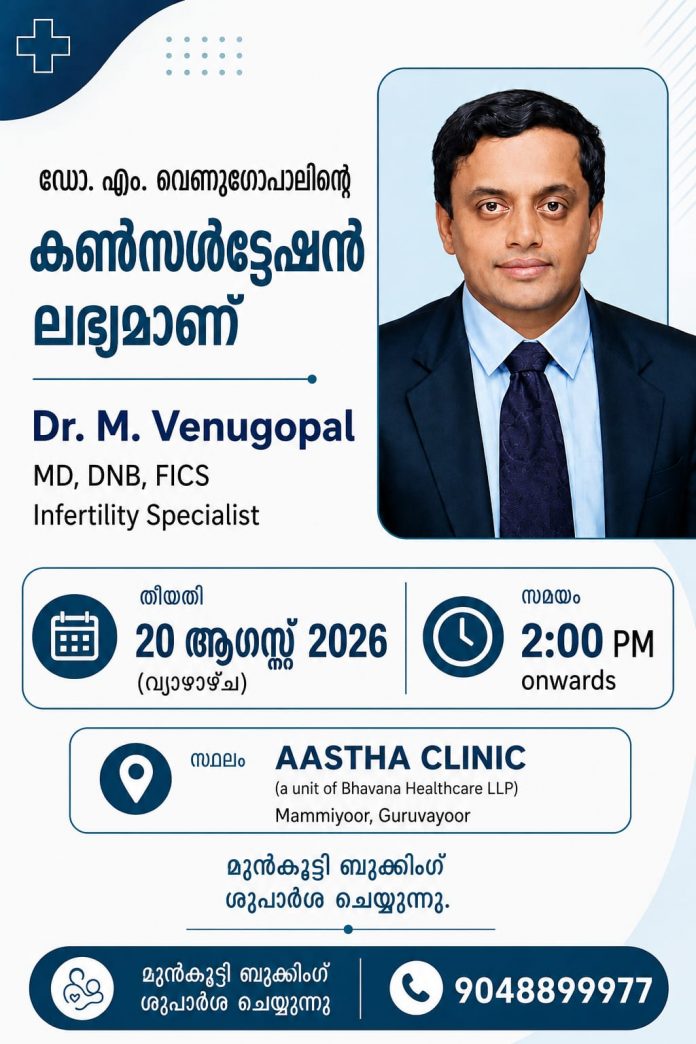 ഡോ. എം. വെണുഗോപാലിന്റെ

കൺസൾട്ടേഷൻ ലഭ്യമാണ്

Dr. M. Venugopal

MD, DNB, FICS
Infertility Specialist

തീയതി
20 ആഗസ്റ്റ് 2026
(വ്യാഴാഴ്ച)

സമയം
2:00 PM
onwards

സ്ഥലം
AASTHA CLINIC
(a unit of Bhavana Healthcare LLP)
Mammiyoor, Guruvayoor

മുൻകൂട്ടി ബുക്കിംഗ് ശുപാർശ ചെയ്യുന്നു.

മുൻകൂട്ടി ബുക്കിംഗ് ശുപാർശ ചെയ്യുന്നു

9048899977